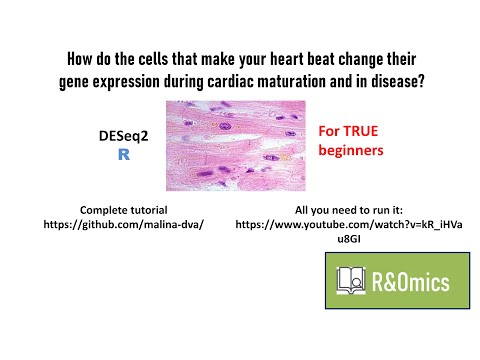 How do the cells that make your heart beat change their gene expression during cardiac maturation and in disease?

DESeq2
R

For TRUE beginners

Complete tutorial
https://github.com/malina-dva/

All you need to run it:
https://www.youtube.com/watch?v=kR_iHVau8GI

R&Omics